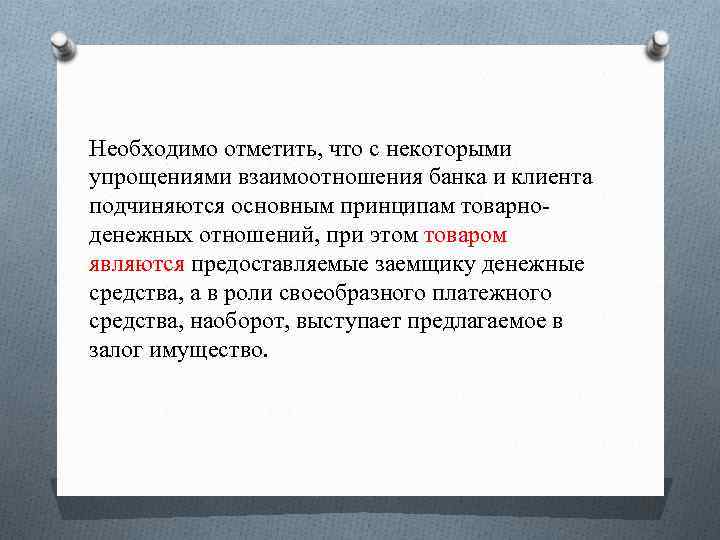 Необходимо отметить, что с некоторыми упрощениями взаимоотношения банка и клиента подчиняются основным принципам товарно-денежных отношений, при этом товаром являются предоставляемые заемщику денежные средства, а в роли своеобразного платежного средства, наоборот, выступает предлагаемое в залог имущество.